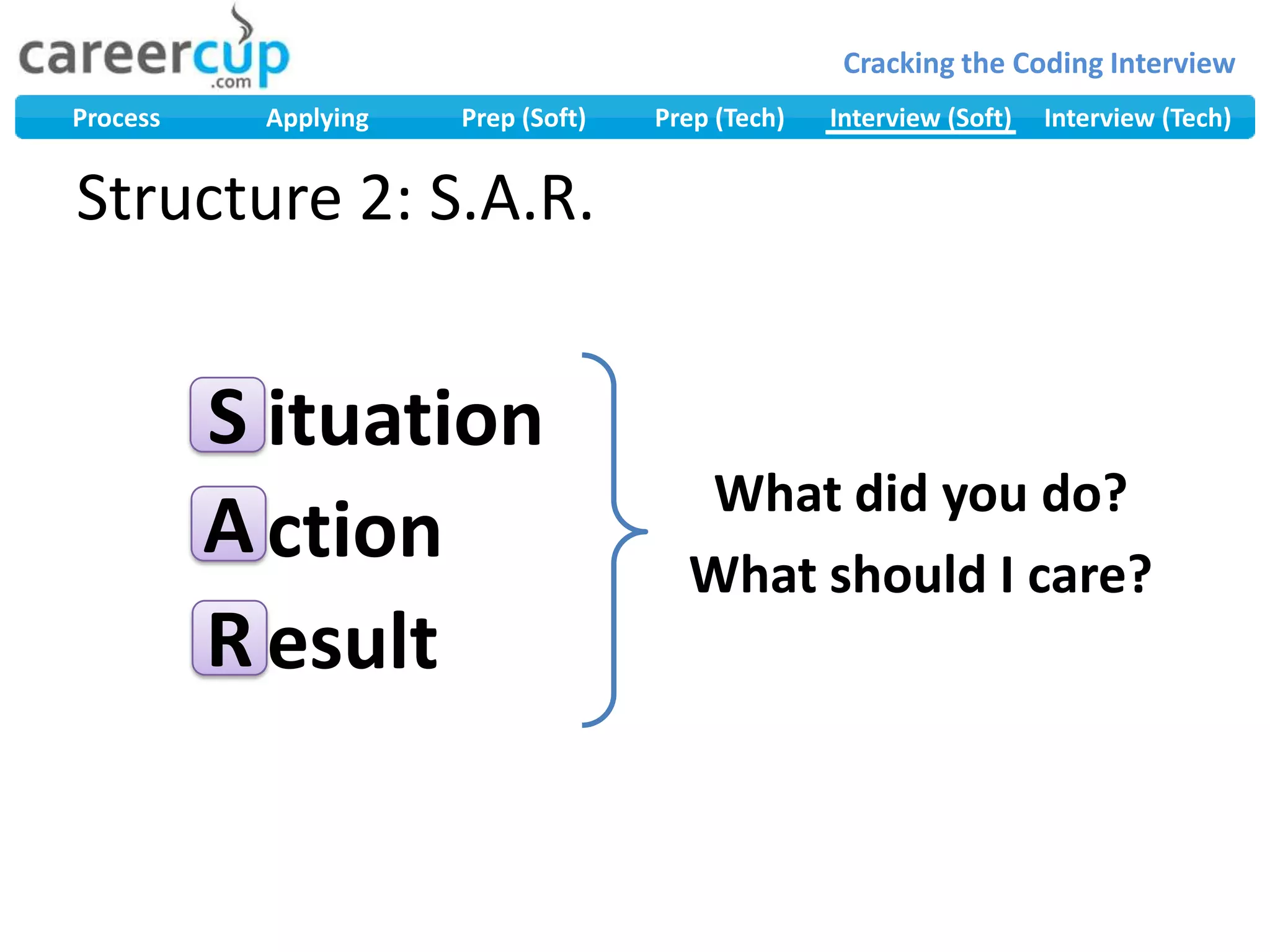 careercup
.com

Cracking the Coding Interview

Process Applying Prep (Soft) Prep (Tech) Interview (Soft) Interview (Tech)

Structure 2: S.A.R.

Situation
Action
Result

What did you do?
What should I care?